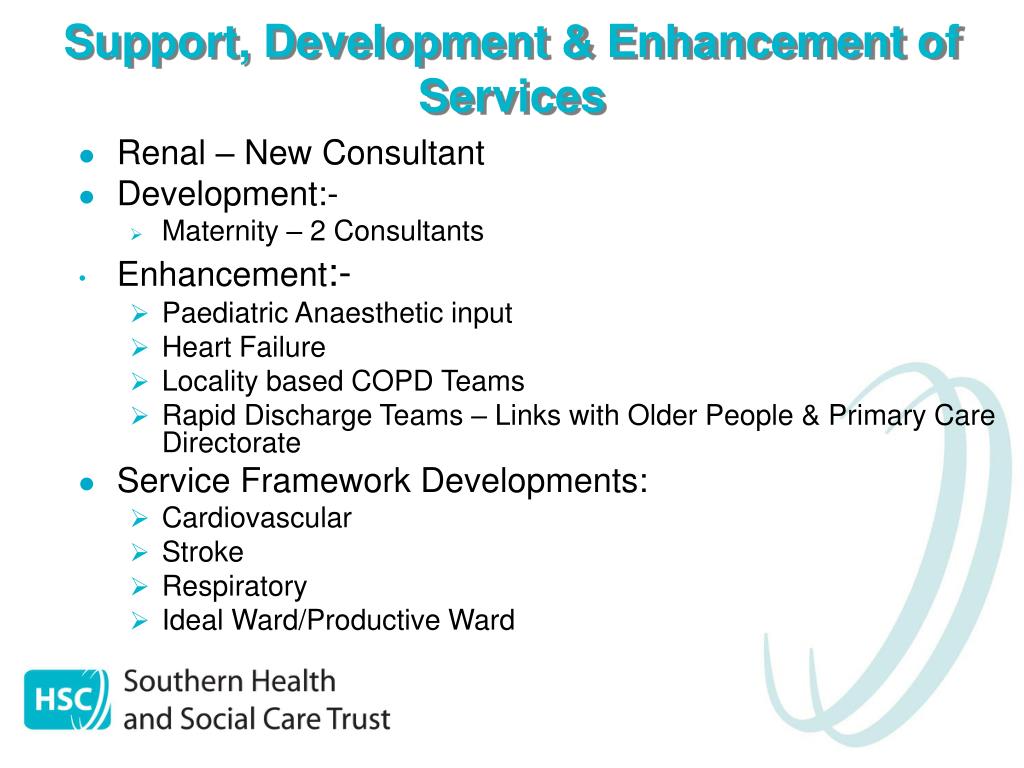 Support, Development & Enhancement of Services

- Renal – New Consultant
- Development:-
  - Maternity – 2 Consultants
- Enhancement:-
  - Paediatric Anaesthetic input
  - Heart Failure
  - Locality based COPD Teams
  - Rapid Discharge Teams – Links with Older People & Primary Care Directorate
- Service Framework Developments:
  - Cardiovascular
  - Stroke
  - Respiratory
  - Ideal Ward/Productive Ward

HSC Southern Health and Social Care Trust